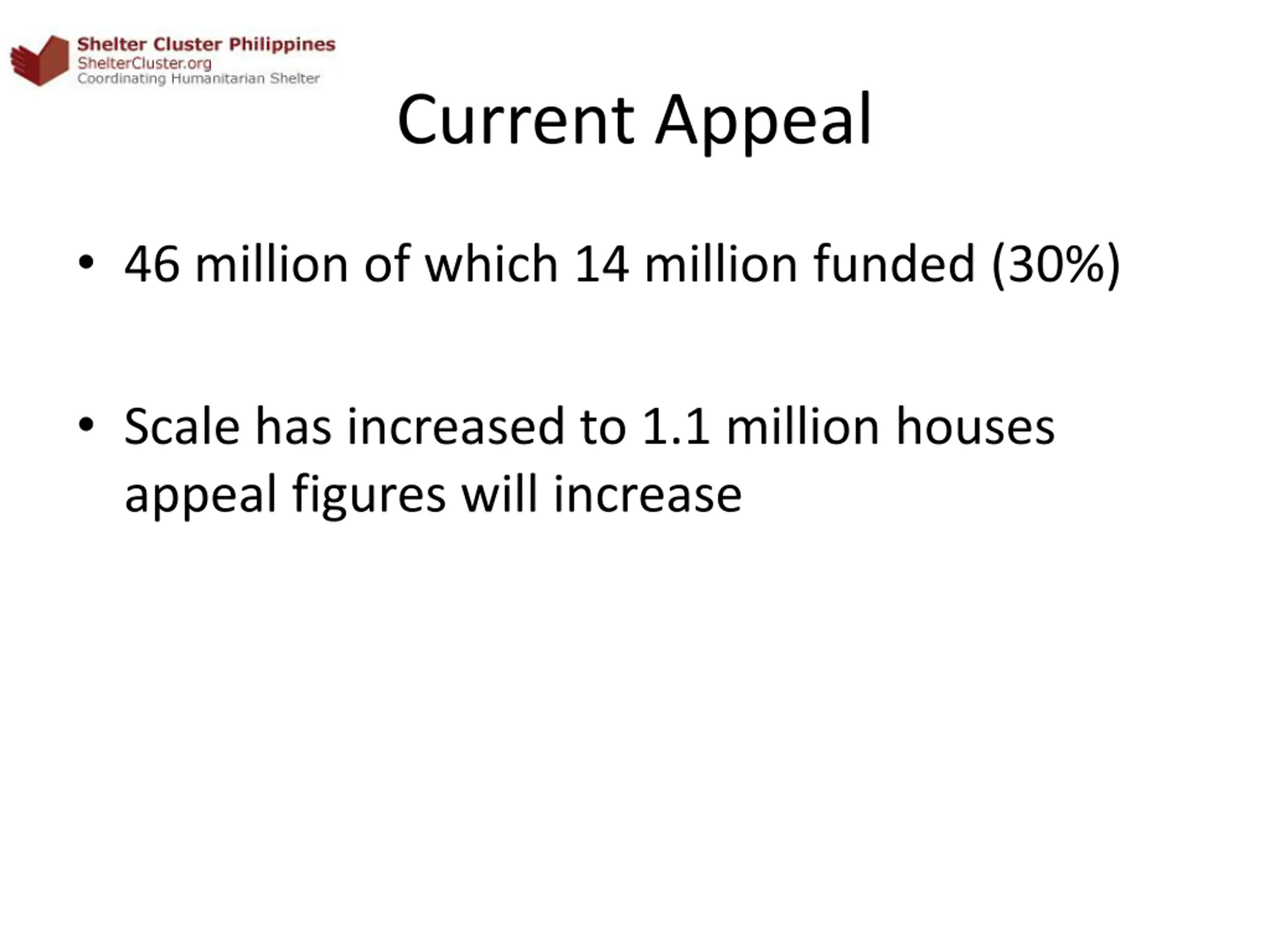 Shelter Cluster Philippines
ShelterCluster.org
Coordinating Humanitarian Shelter

Current Appeal

• 46 million of which 14 million funded (30%)

• Scale has increased to 1.1 million houses appeal figures will increase